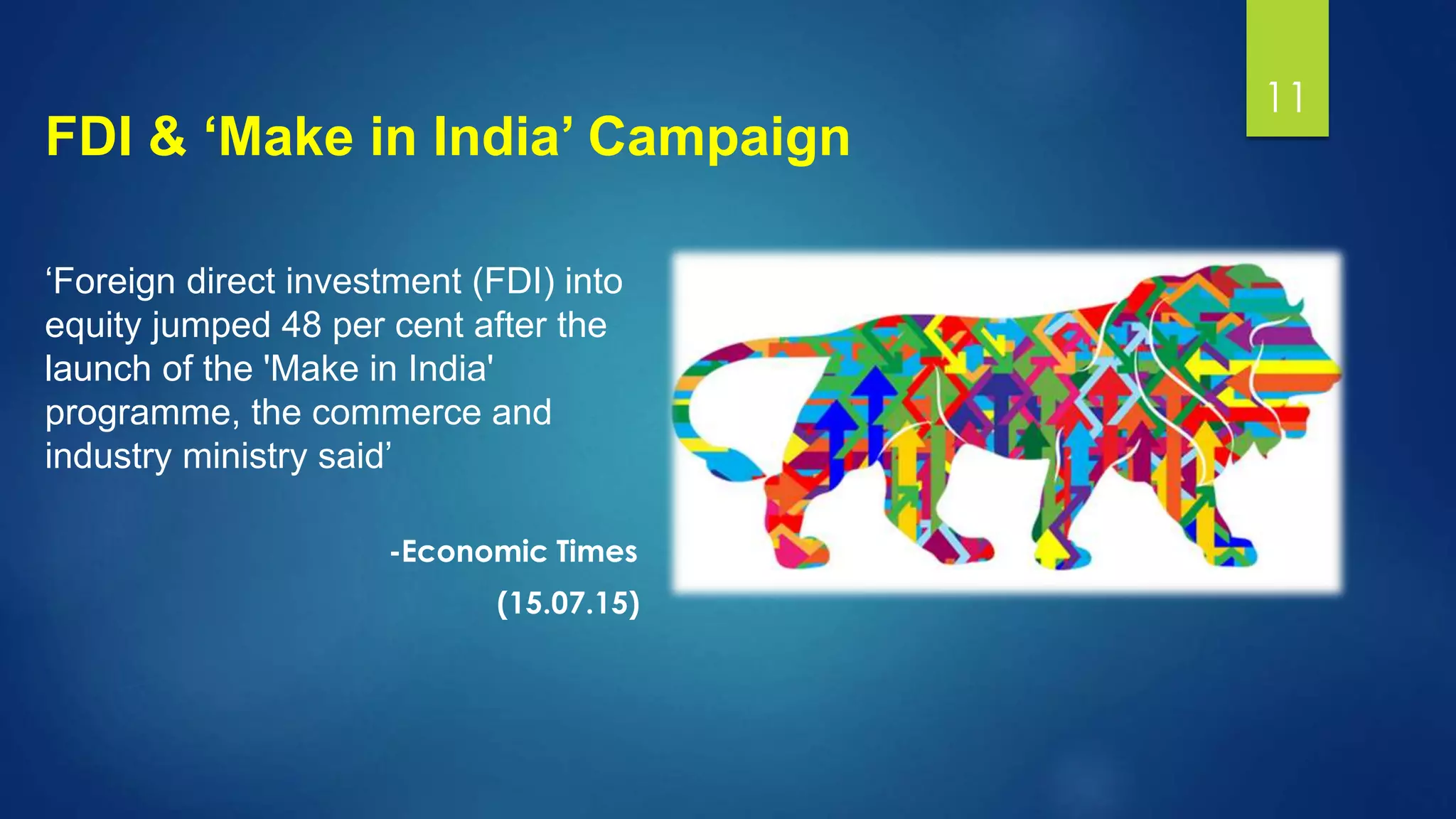 11

FDI & ‘Make in India’ Campaign

‘Foreign direct investment (FDI) into equity jumped 48 per cent after the launch of the 'Make in India' programme, the commerce and industry ministry said’

-Economic Times
(15.07.15)